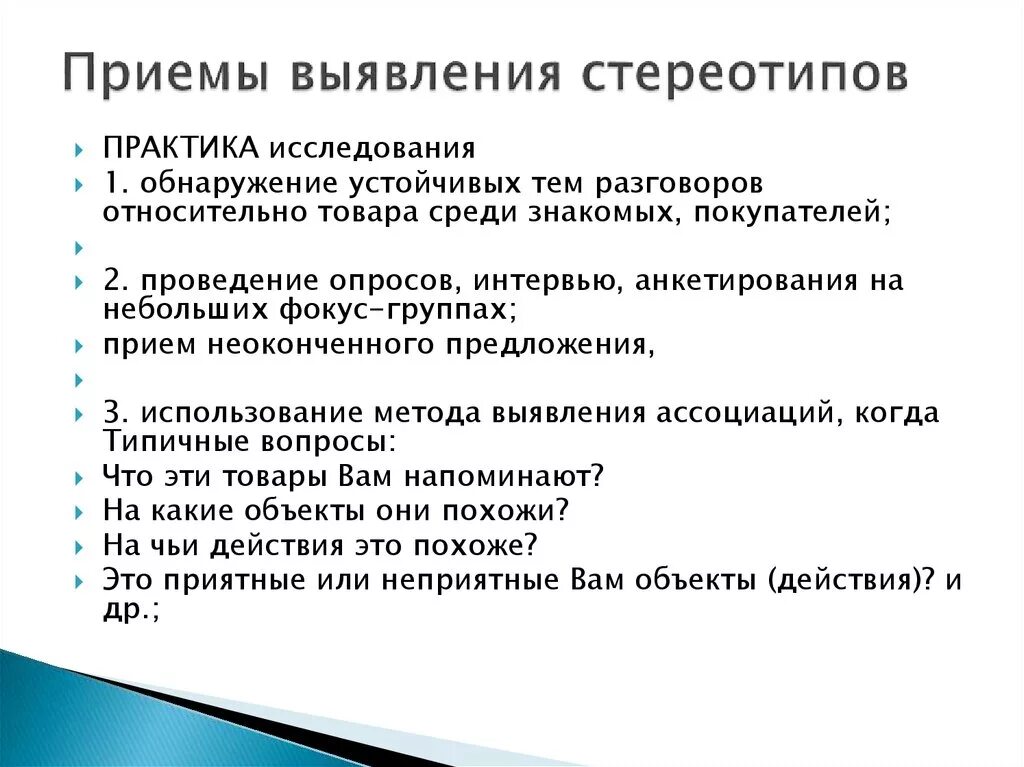 Приемы выявления стереотипов

ПРАКТИКА исследования

1. обнаружение устойчивых тем разговоров относительно товара среди знакомых, покупателей;

2. проведение опросов, интервью, анкетирования на небольших фокус-группах;

прием неоконченного предложения,

3. использование метода выявления ассоциаций, когда Типичные вопросы:

Что эти товары Вам напоминают?

На какие объекты они похожи?

На чьи действия это похоже?

Это приятные или неприятные Вам объекты (действия)? и др.;